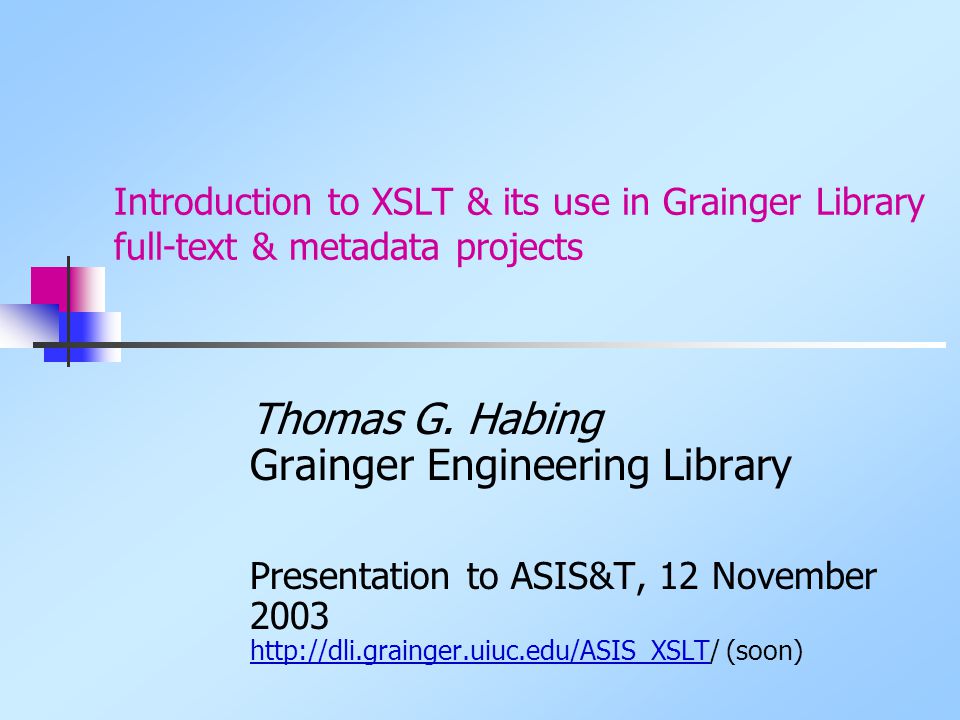 Introduction to XSLT & its use in Grainger Library full-text & metadata projects

Thomas G. Habing
Grainger Engineering Library

Presentation to ASIS&T, 12 November 2003
http://dli.grainger.uiuc.edu/ASIS_XSLT/ (soon)